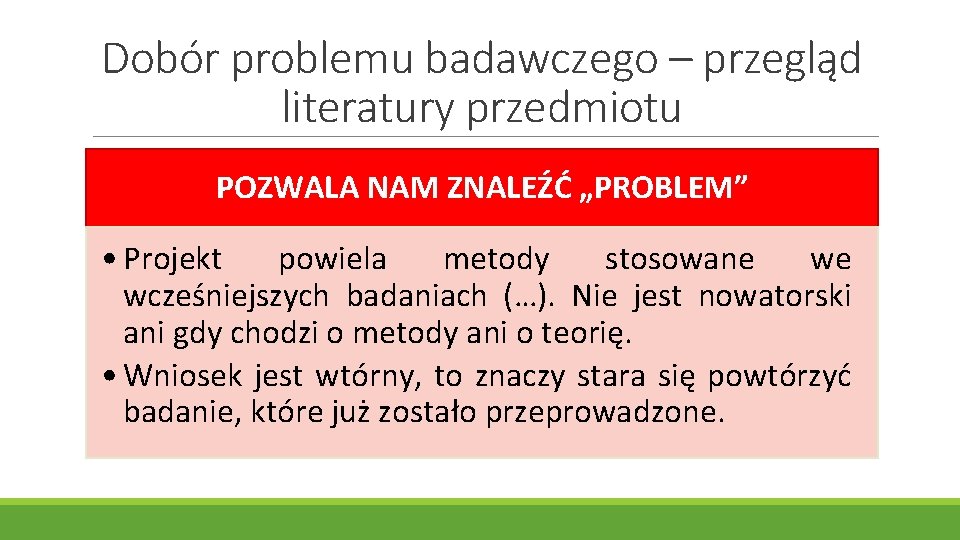 Dobór problemu badawczego – przegląd literatury przedmiotu

POZWALA NAM ZNALEŹĆ „PROBLEM”

• Projekt powiela metody stosowane we wcześniejszych badaniach (…). Nie jest nowatorski ani gdy chodzi o metody ani o teorię.
• Wniosek jest wtórny, to znaczy stara się powtórzyć badanie, które już zostało przeprowadzone.